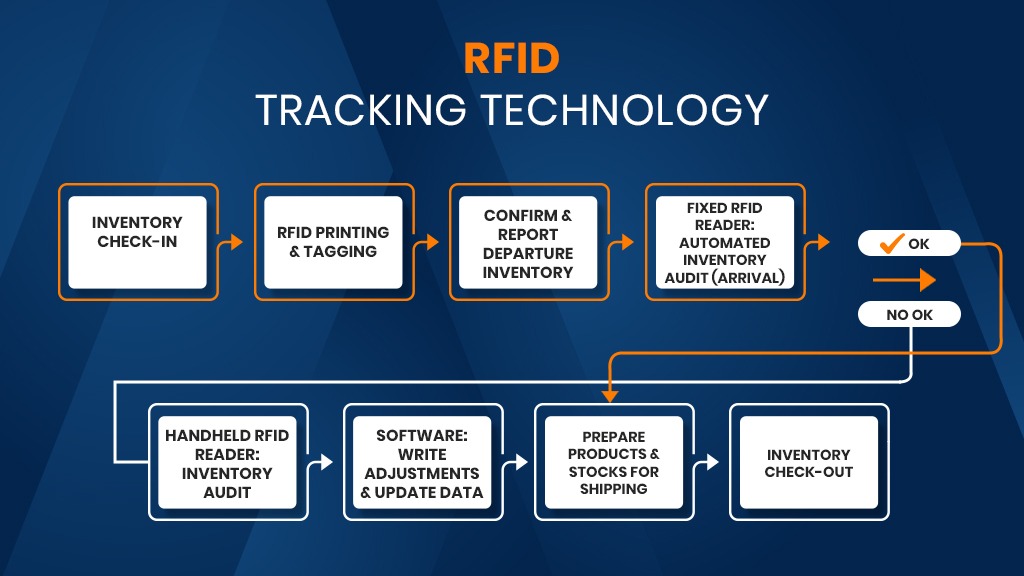 RFID
TRACKING TECHNOLOGY

INVENTORY CHECK-IN

RFID PRINTING & TAGGING

CONFIRM & REPORT DEPARTURE INVENTORY

FIXED RFID READER: AUTOMATED INVENTORY AUDIT (ARRIVAL)

OK

NO OK

HANDHELD RFID READER: INVENTORY AUDIT

SOFTWARE: WRITE ADJUSTMENTS & UPDATE DATA

PREPARE PRODUCTS & STOCKS FOR SHIPPING

INVENTORY CHECK-OUT